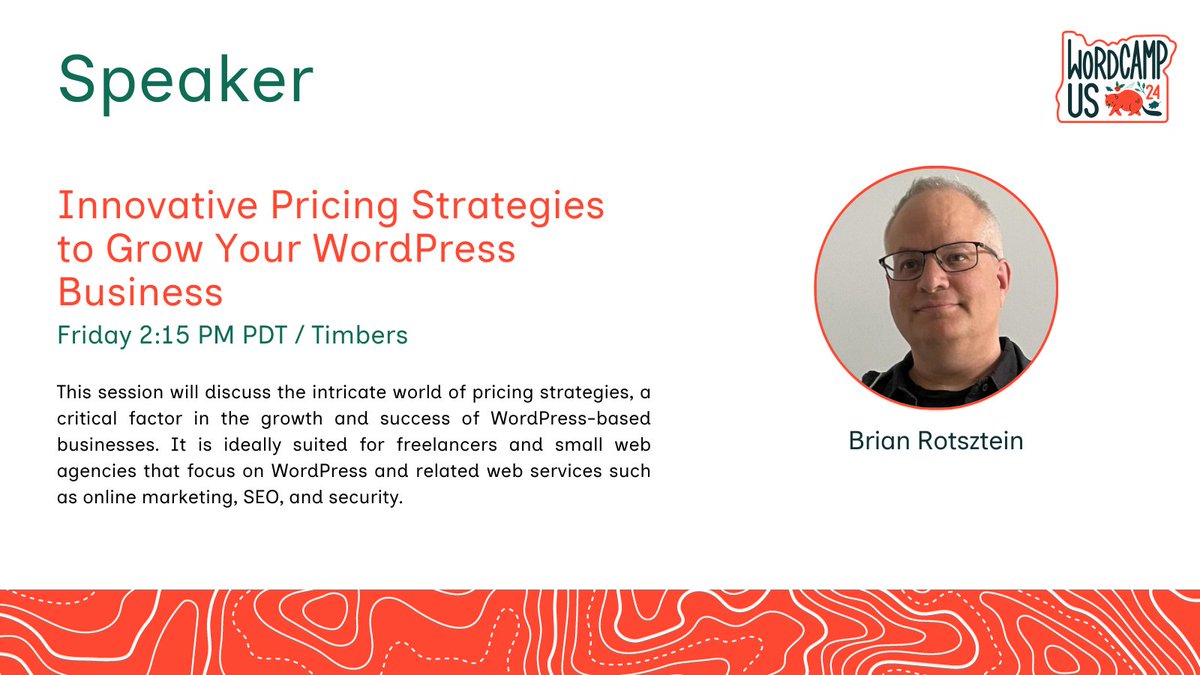 Speaker

WORDCAMP US 24

Innovative Pricing Strategies to Grow Your WordPress Business

Friday 2:15 PM PDT / Timbers

This session will discuss the intricate world of pricing strategies, a critical factor in the growth and success of WordPress-based businesses. It is ideally suited for freelancers and small web agencies that focus on WordPress and related web services such as online marketing, SEO, and security.

Brian Rotsztein